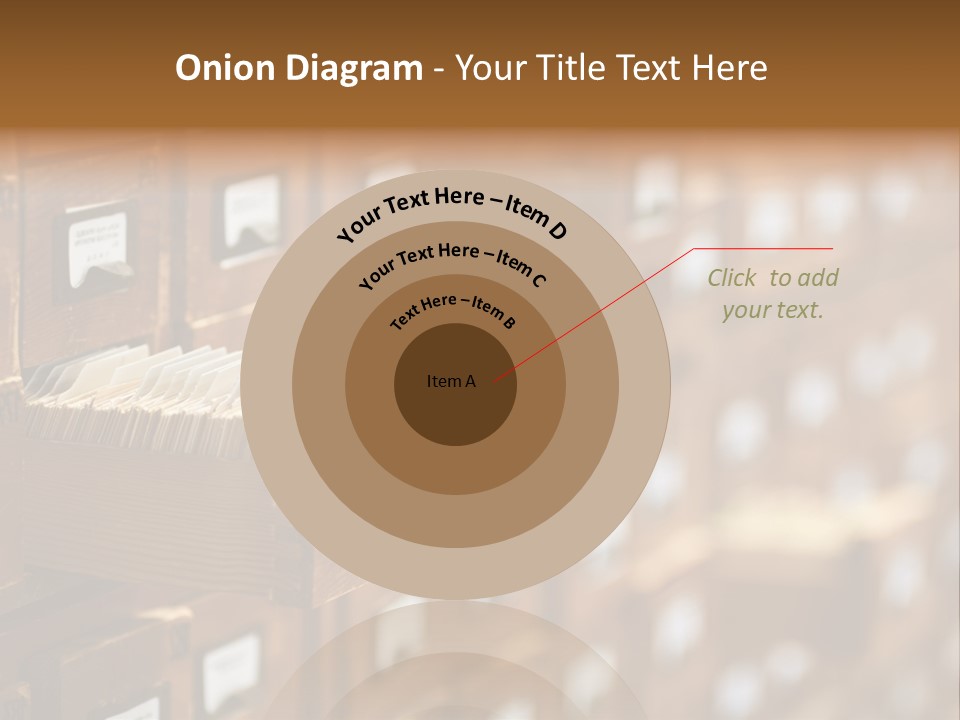 Onion Diagram - Your Title Text Here

Your Text Here – Item D

Your Text Here – Item C

Text Here – Item B

Item A

Click to add your text.